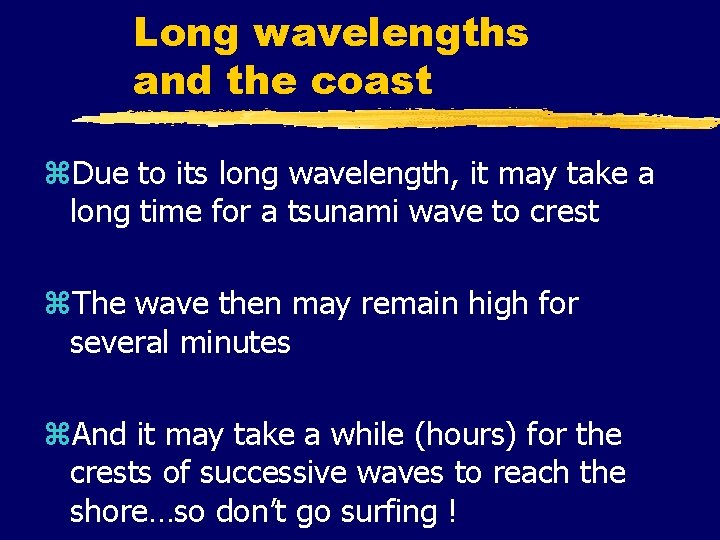 Long wavelengths and the coast

⌘Due to its long wavelength, it may take a long time for a tsunami wave to crest

⌘The wave then may remain high for several minutes

⌘And it may take a while (hours) for the crests of successive waves to reach the shore…so don't go surfing !